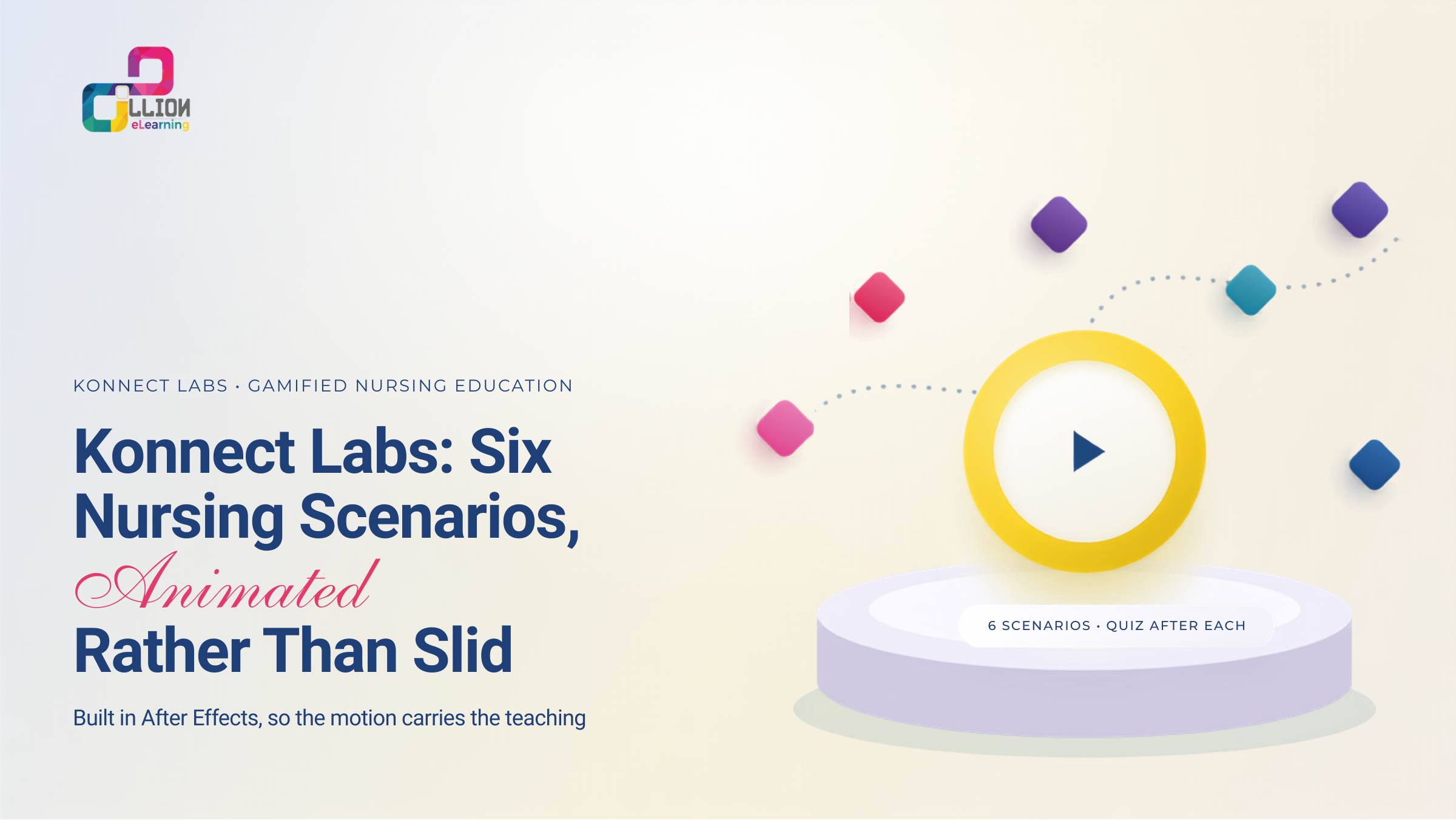 LLION
eLearning

KONNECT LABS · GAMIFIED NURSING EDUCATION

Konnect Labs: Six Nursing Scenarios, Animated Rather Than Slid

Built in After Effects, so the motion carries the teaching

6 SCENARIOS · QUIZ AFTER EACH